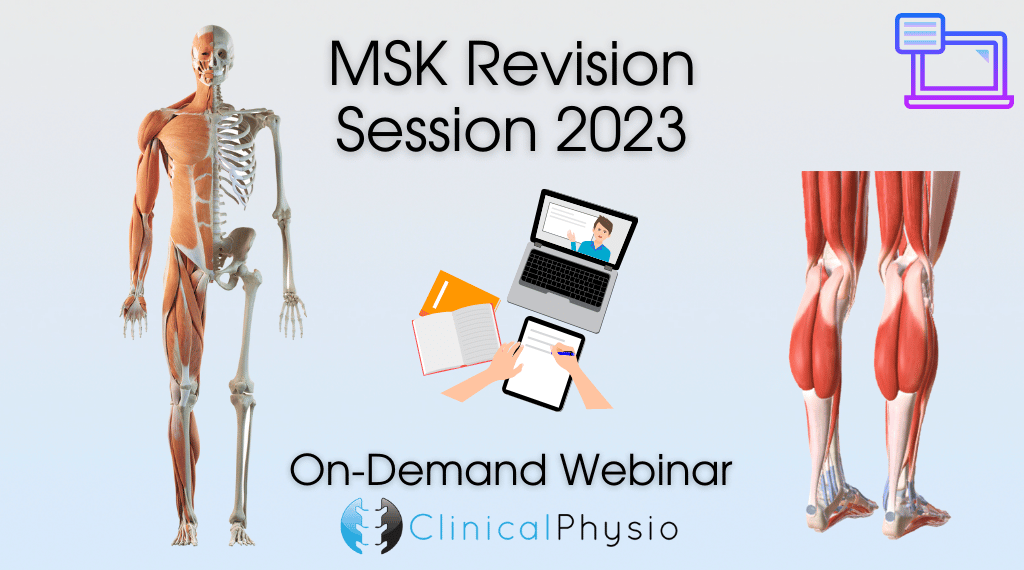 MSK Revision Session 2023

On-Demand Webinar

ClinicalPhysio